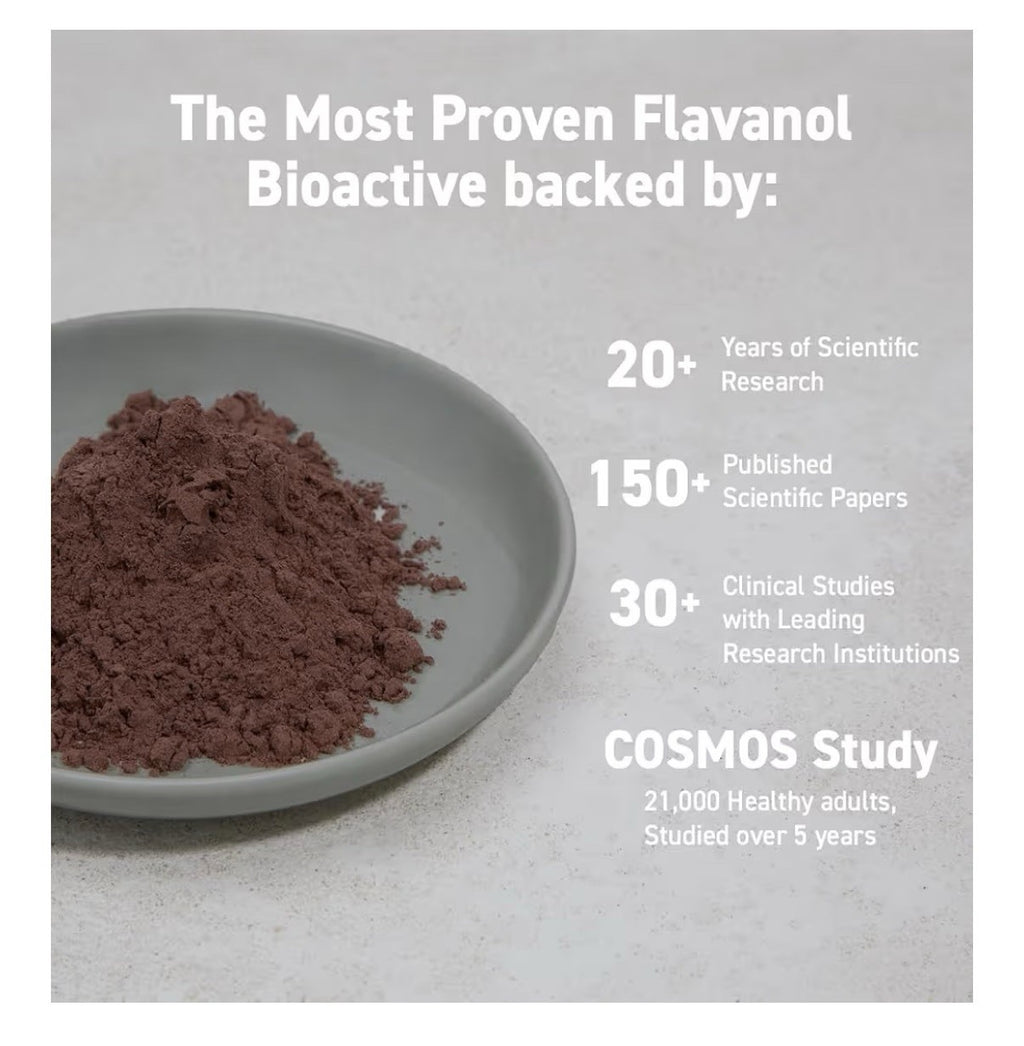 The Most Proven Flavanol Bioactive backed by:

20+ Years of Scientific Research

150+ Published Scientific Papers

30+ Clinical Studies with Leading Research Institutions

COSMOS Study
21,000 Healthy adults,
Studied over 5 years